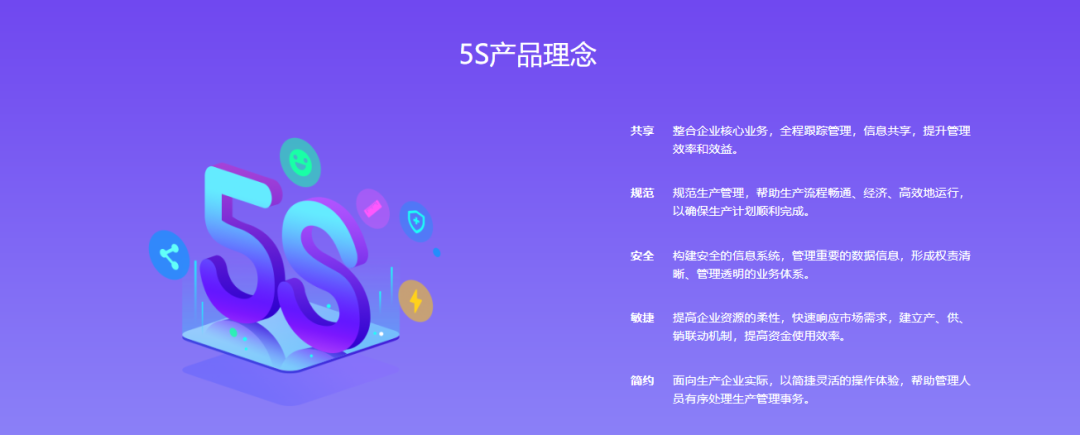 5S产品理念

5S

共享 整合企业核心业务，全程跟踪管理，信息共享，提升管理效率和效益。

规范 规范生产管理，帮助生产流程畅通、经济、高效地运行，以确保生产计划顺利完成。

安全 构建安全的信息系统，管理重要的数据信息，形成权责清晰、管理透明的业务体系。

敏捷 提高企业资源的柔性，快速响应市场需求，建立产、供、销联动机制，提高资金使用效率。

简约 面向生产企业实际，以简捷灵活的操作体验，帮助管理人员有序处理生产管理事务。